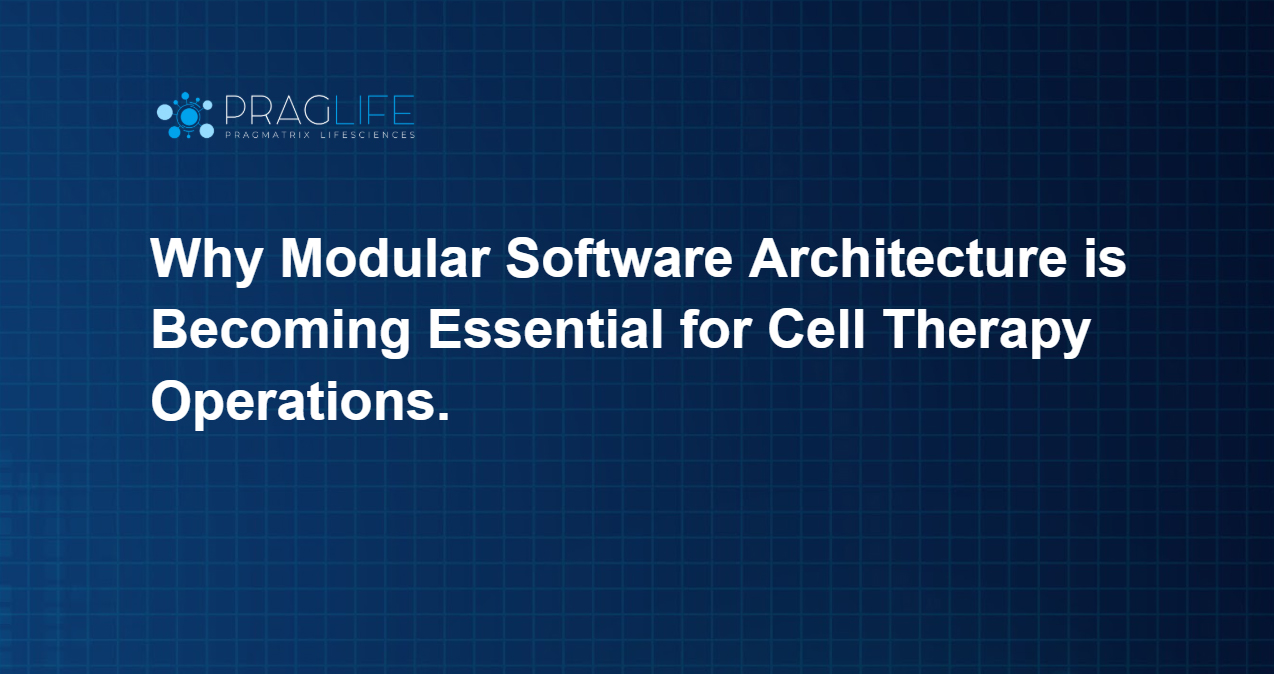 PRAGLIFE
PRAGMATRIX LIFESCIENCES

Why Modular Software Architecture is Becoming Essential for Cell Therapy Operations.